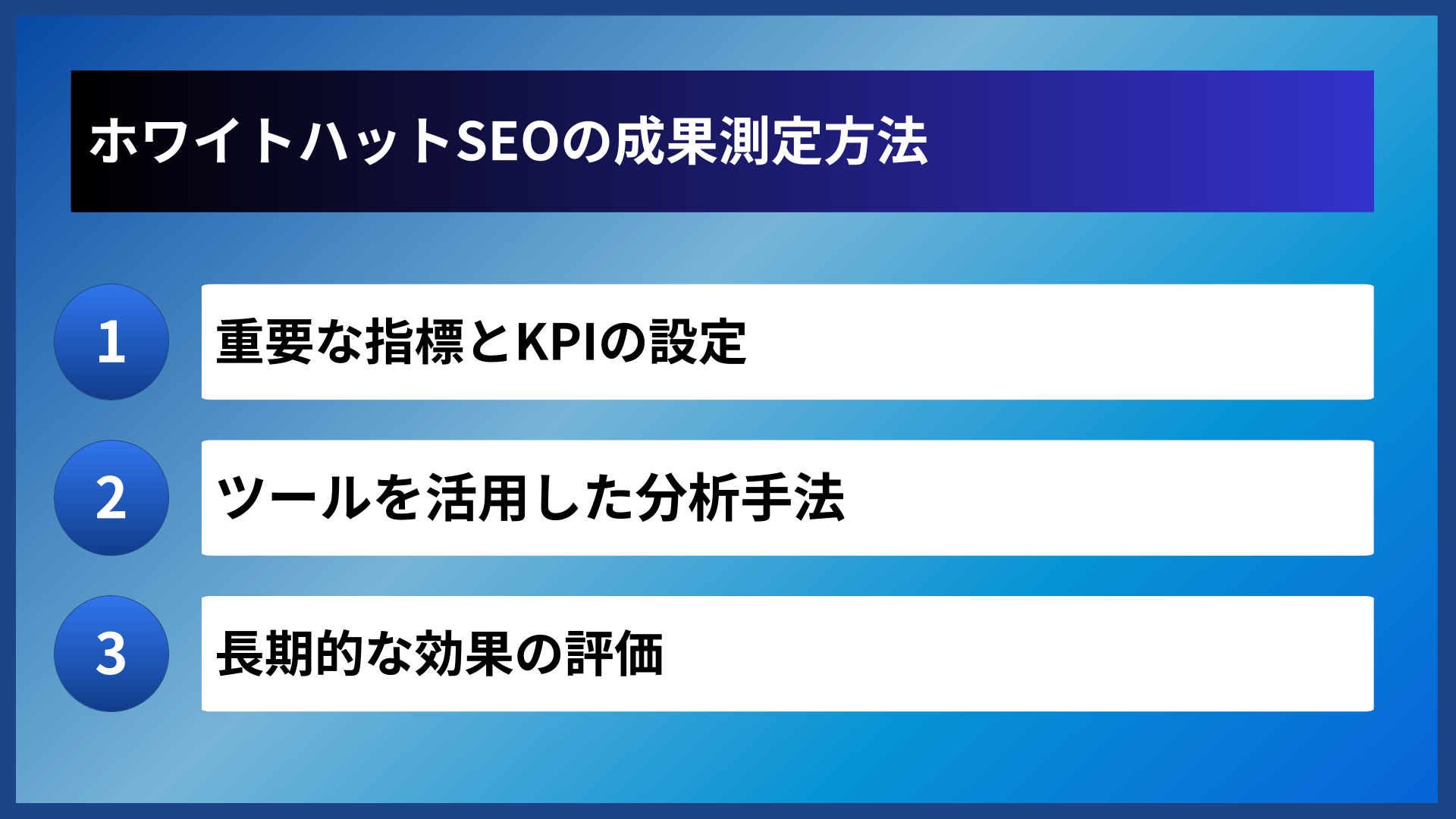 ホワイトハットSEOの成果測定方法

1
重要な指標とKPIの設定

2
ツールを活用した分析手法

3
長期的な効果の評価